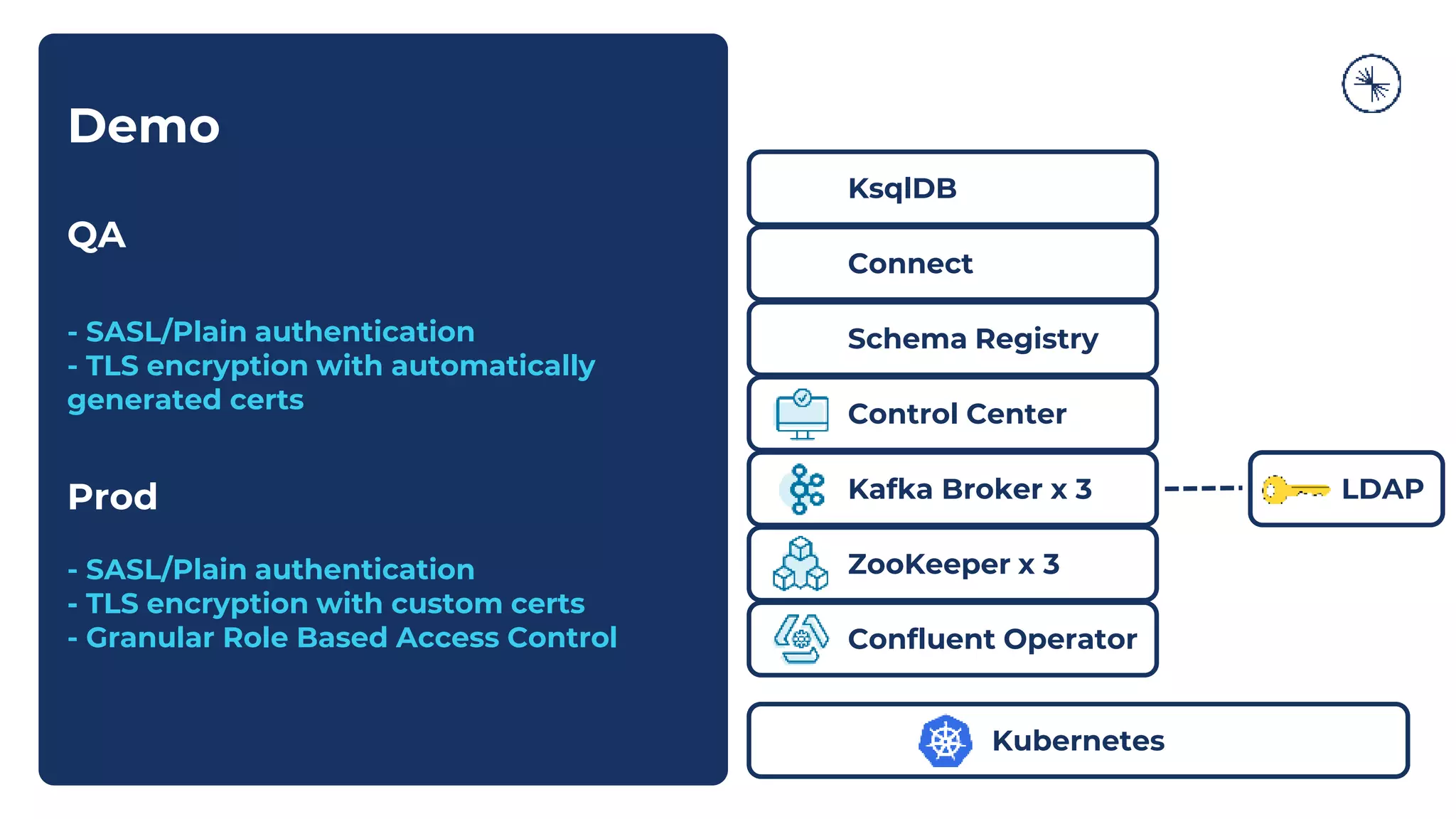 Demo

QA

- SASL/Plain authentication
- TLS encryption with automatically generated certs

Prod

- SASL/Plain authentication
- TLS encryption with custom certs
- Granular Role Based Access Control

KsqlDB

Connect

Schema Registry

Control Center

Kafka Broker x 3

LDAP

ZooKeeper x 3

Confluent Operator

Kubernetes